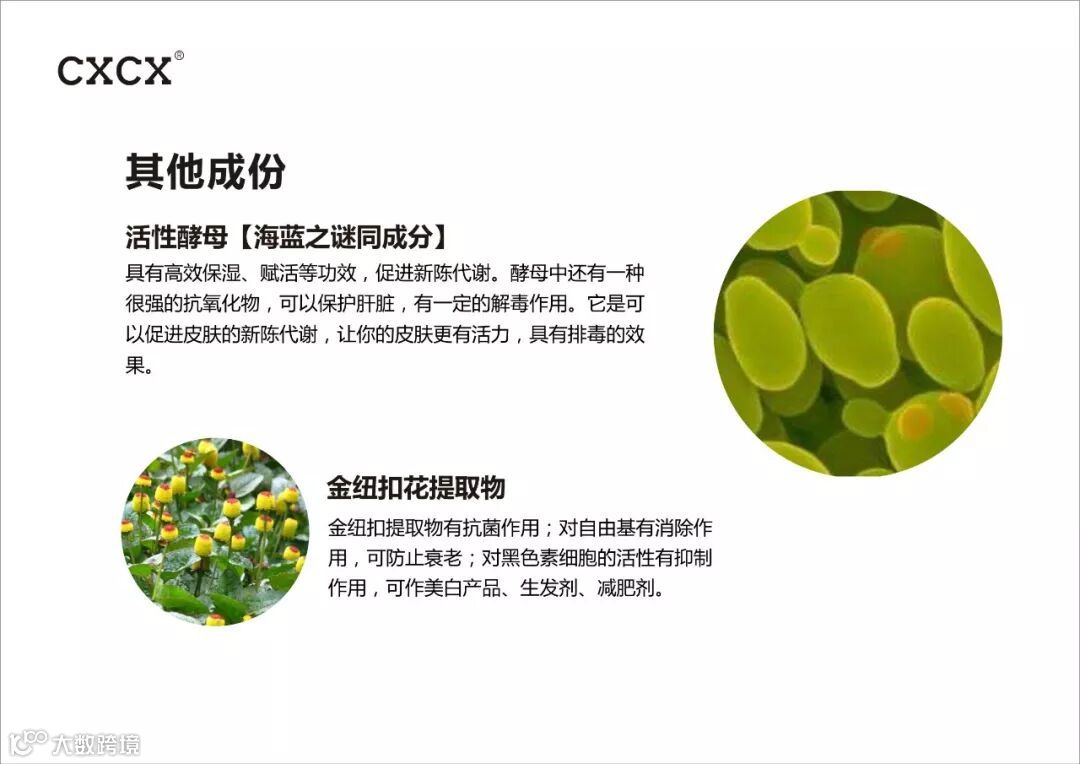 CXCX®

其他成份

活性酵母【海蓝之谜同成分】

具有高效保湿、赋活等功效，促进新陈代谢。酵母中还有一种很强的抗氧化物，可以保护肝脏，有一定的解毒作用。它是可以促进皮肤的新陈代谢，让你的皮肤更有活力，具有排毒的效果。

金纽扣花提取物

金纽扣提取物有抗菌作用；对自由基有消除作用，可防止衰老；对黑色素细胞的活性有抑制作用，可作美白产品、生发剂、减肥剂。

大数跨境